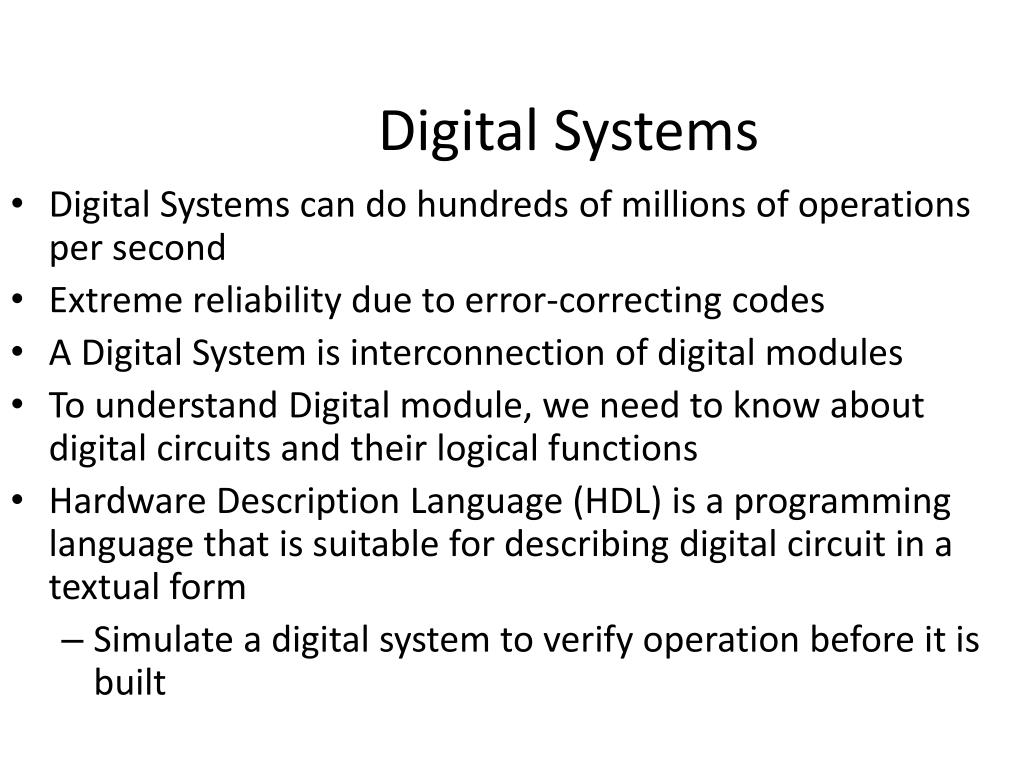 Digital Systems

• Digital Systems can do hundreds of millions of operations per second
• Extreme reliability due to error-correcting codes
• A Digital System is interconnection of digital modules
• To understand Digital module, we need to know about digital circuits and their logical functions
• Hardware Description Language (HDL) is a programming language that is suitable for describing digital circuit in a textual form
– Simulate a digital system to verify operation before it is built